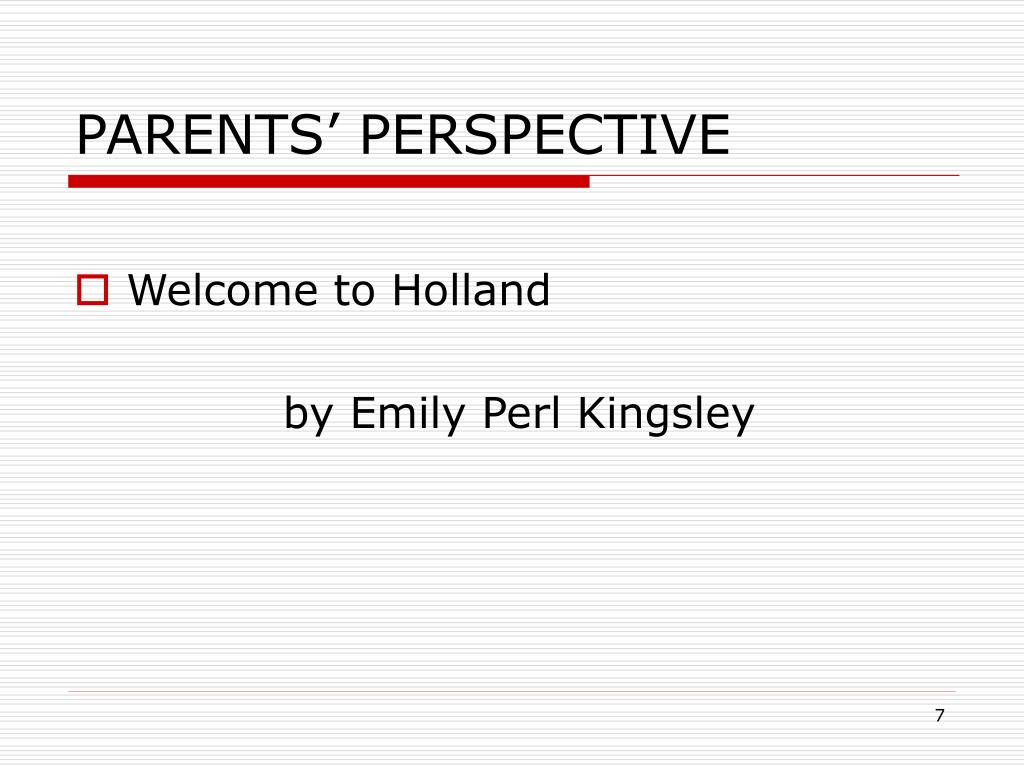 PARENTS’ PERSPECTIVE

Welcome to Holland

by Emily Perl Kingsley

7